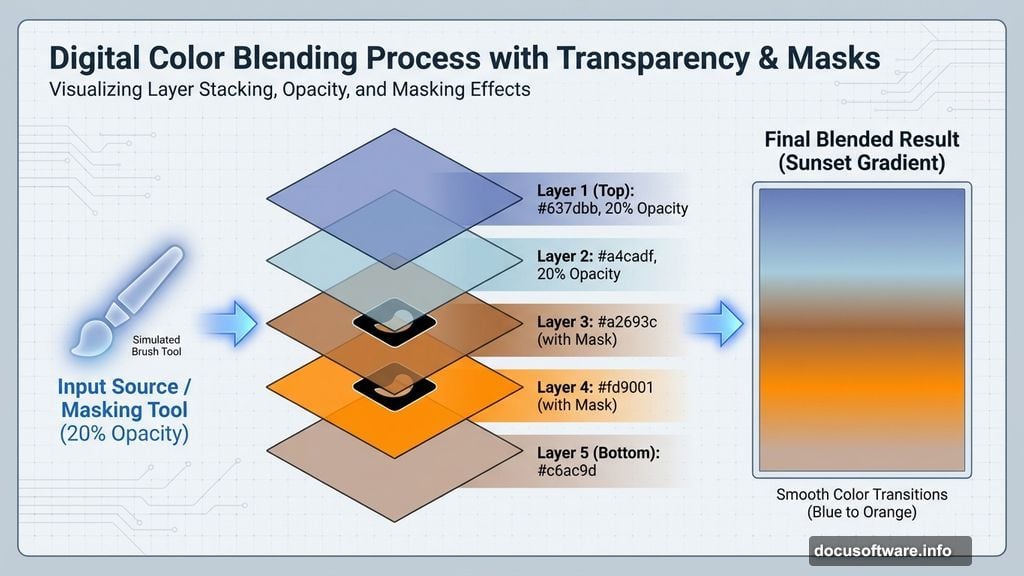 Digital Color Blending Process with Transparency & Masks
Visualizing Layer Stacking, Opacity, and Masking Effects

Simulated Brush Tool

Input Source / Masking Tool (20% Opacity)

Layer 1 (Top): #637dbb, 20% Opacity

Layer 2: #a4cadf, 20% Opacity

Layer 3: #a2693c (with Mask)

Layer 4: #fd9001 (with Mask)

Layer 5 (Bottom): #c6ac9d

Final Blended Result (Sunset Gradient)

Smooth Color Transitions (Blue to Orange)

docusoftware.info